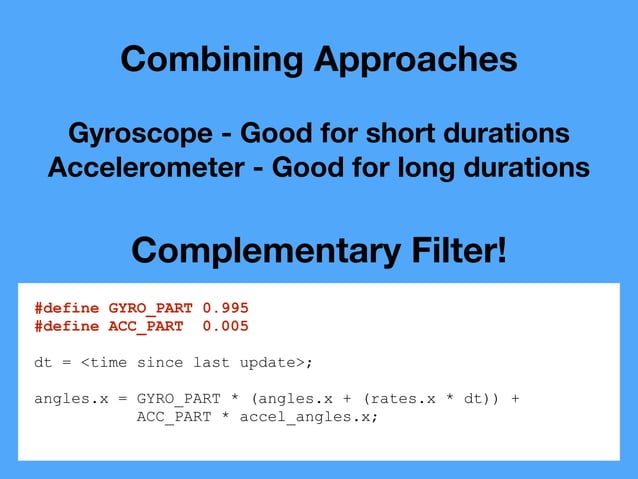 Combining Approaches

Gyroscope - Good for short durations
Accelerometer - Good for long durations

Complementary Filter!

#define GYRO_PART 0.995
#define ACC_PART  0.005

dt = <time since last update>;

angles.x = GYRO_PART * (angles.x + (rates.x * dt)) +
           ACC_PART * accel_angles.x;